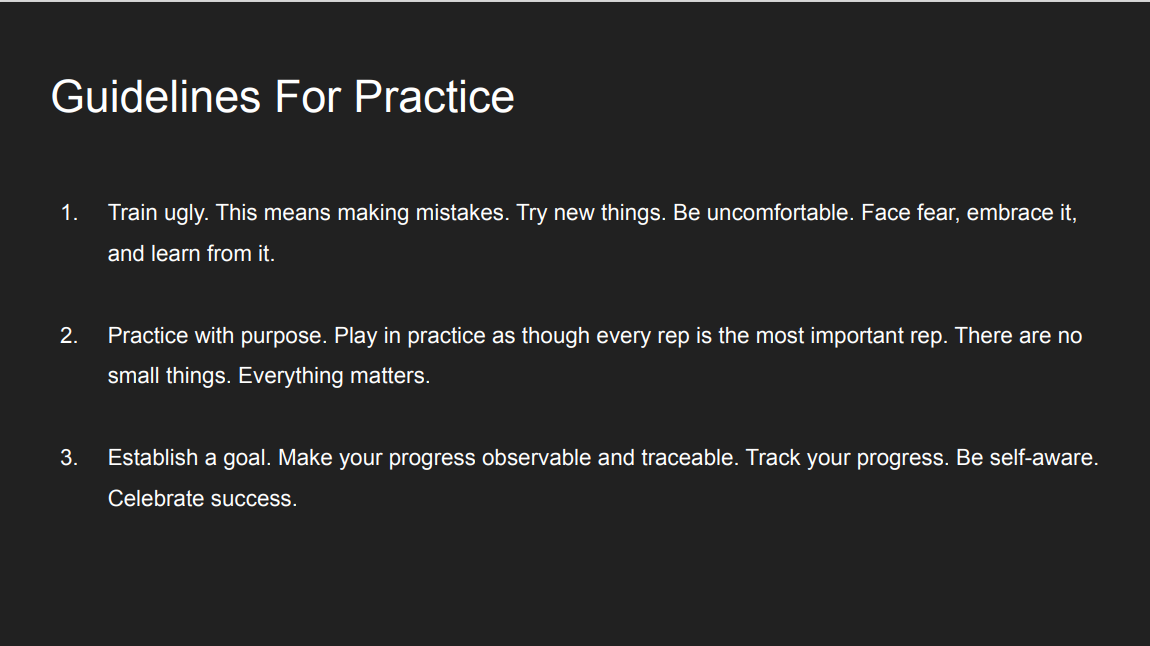 Guidelines For Practice

1. Train ugly. This means making mistakes. Try new things. Be uncomfortable. Face fear, embrace it, and learn from it.

2. Practice with purpose. Play in practice as though every rep is the most important rep. There are no small things. Everything matters.

3. Establish a goal. Make your progress observable and traceable. Track your progress. Be self-aware. Celebrate success.